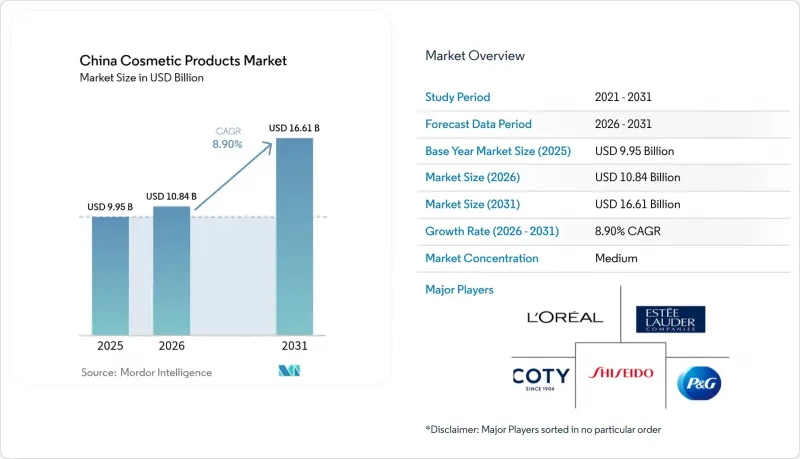 China Cosmetic Products Market
Market Size in USD Billion

CAGR
8.90%

USD 9.95 B
USD 10.84 B
USD 16.61 B

2025
2026
2031

Source: Mordor Intelligence

Market Overview

| Study Period | 2021 - 2031 |
|---|---|
| Forecast Data Period | 2026 - 2031 |
| Base Year Market Size (2025) | USD 9.95 Billion |
| Market Size (2026) | USD 10.84 Billion |
| Market Size (2031) | USD 16.61 Billion |
| Growth Rate (2026 - 2031) | 8.90% CAGR |
| Market Concentration | Medium |

Major Players

L'ORÉAL
ESTĒE LAUDER COMPANIES
COTY SINCE 1904
SHISEIDO
P&G

*Disclaimer: Major Players sorted in no particular order